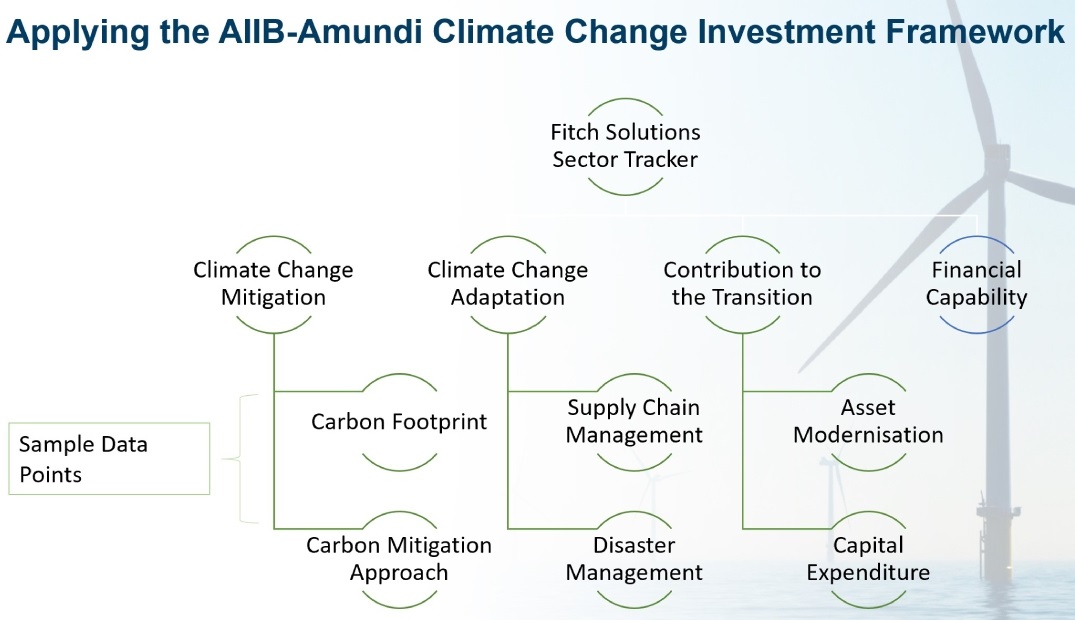 Applying the AIIB-Amundi Climate Change Investment Framework

Fitch Solutions Sector Tracker

Climate Change Mitigation

Climate Change Adaptation

Contribution to the Transition

Financial Capability

Sample Data Points

Carbon Footprint

Carbon Mitigation Approach

Supply Chain Management

Disaster Management

Asset Modernisation

Capital Expenditure